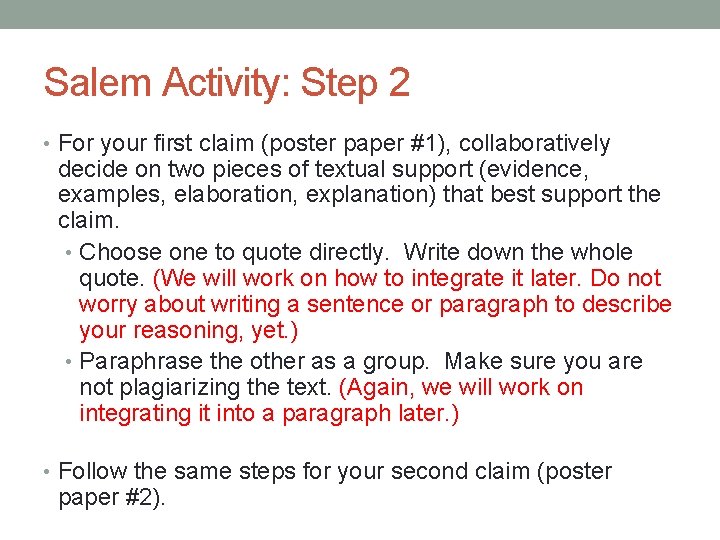 Salem Activity: Step 2

• For your first claim (poster paper #1), collaboratively decide on two pieces of textual support (evidence, examples, elaboration, explanation) that best support the claim.

  • Choose one to quote directly. Write down the whole quote. (We will work on how to integrate it later. Do not worry about writing a sentence or paragraph to describe your reasoning, yet.)

  • Paraphrase the other as a group. Make sure you are not plagiarizing the text. (Again, we will work on integrating it into a paragraph later.)

• Follow the same steps for your second claim (poster paper #2).